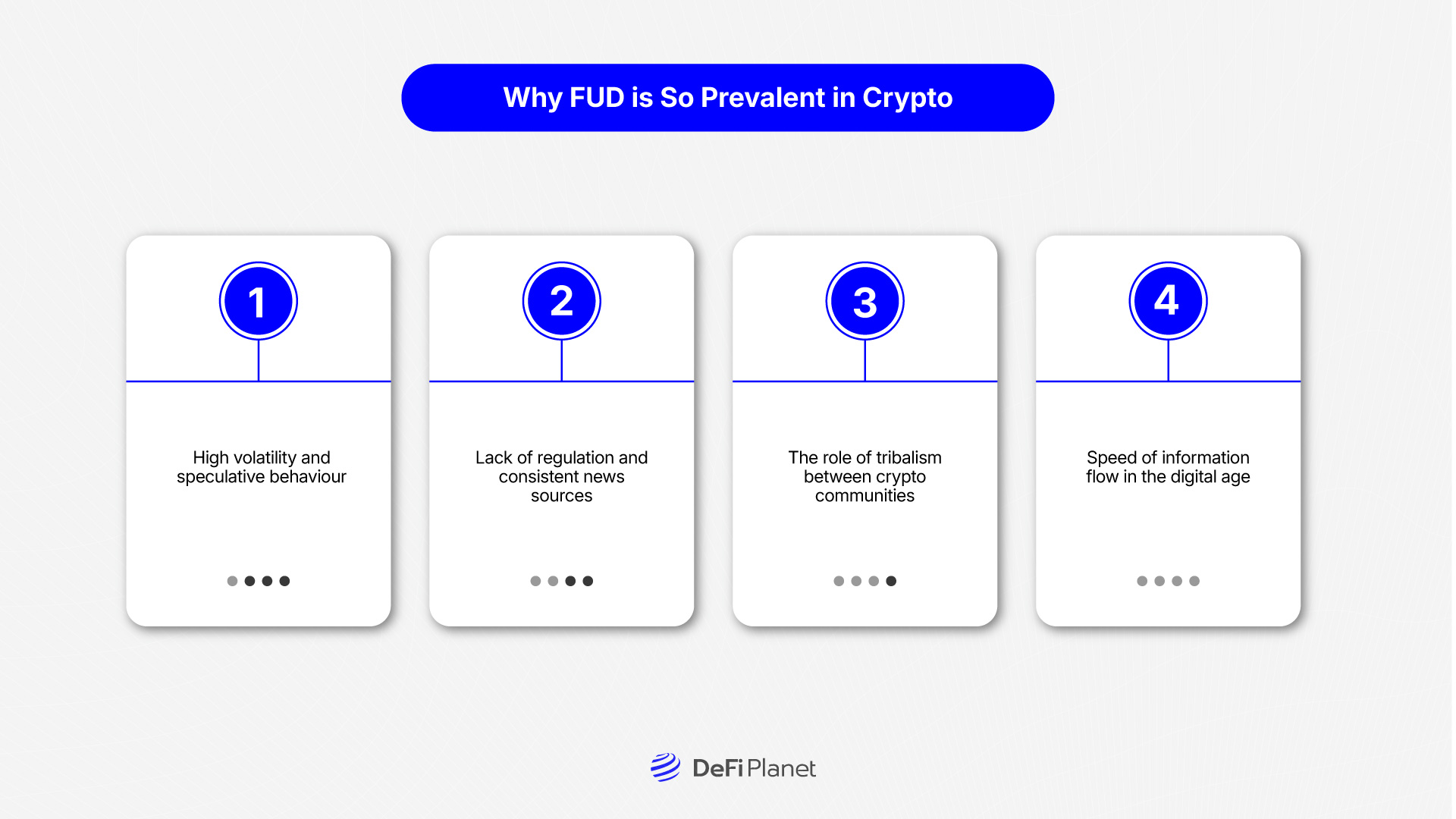 Why FUD is So Prevalent in Crypto

1

High volatility and speculative behaviour

2

Lack of regulation and consistent news sources

3

The role of tribalism between crypto communities

4

Speed of information flow in the digital age

DeFi Planet